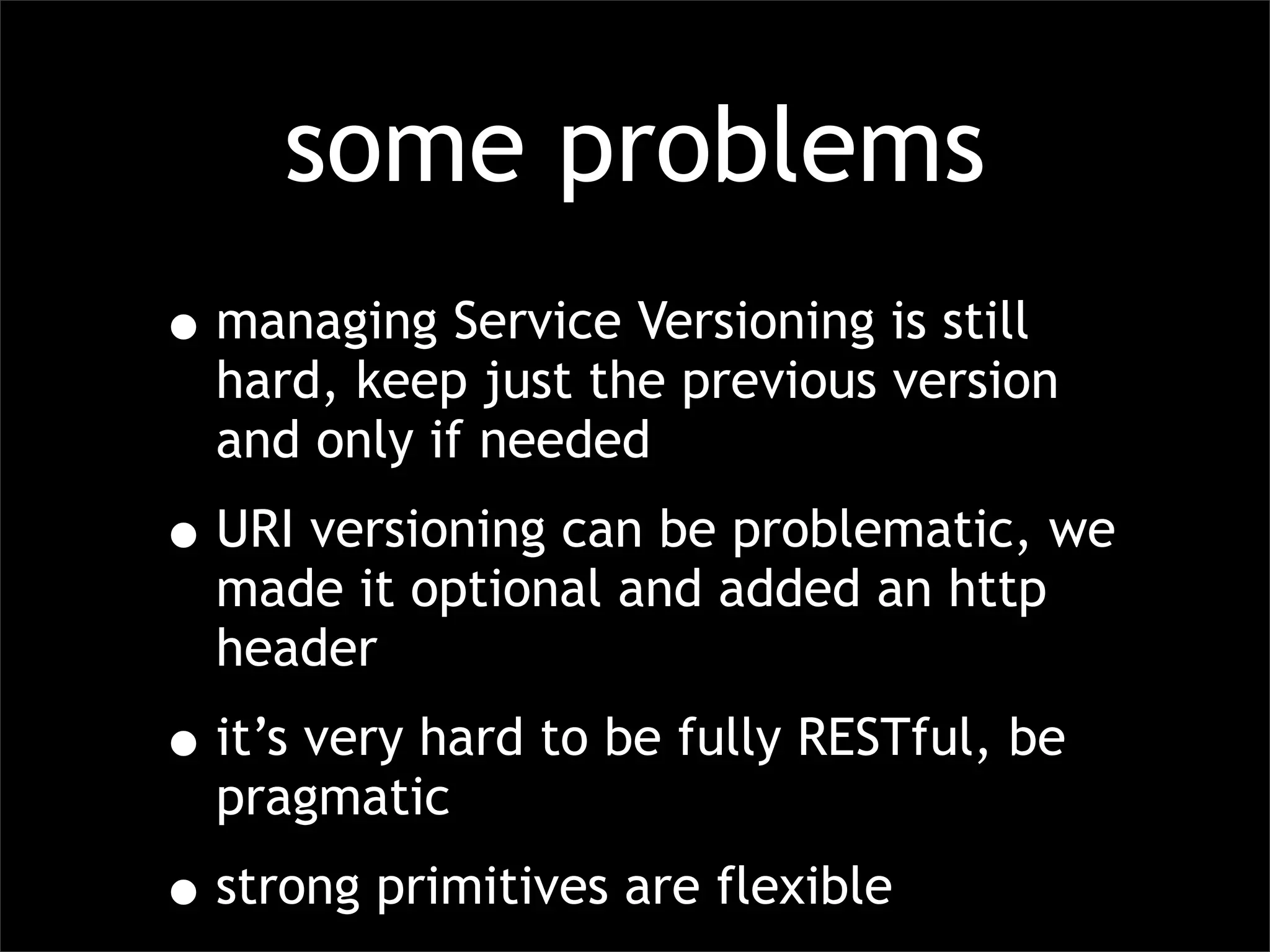 some problems

• managing Service Versioning is still hard, keep just the previous version and only if needed

• URI versioning can be problematic, we made it optional and added an http header

• it’s very hard to be fully RESTful, be pragmatic

• strong primitives are flexible